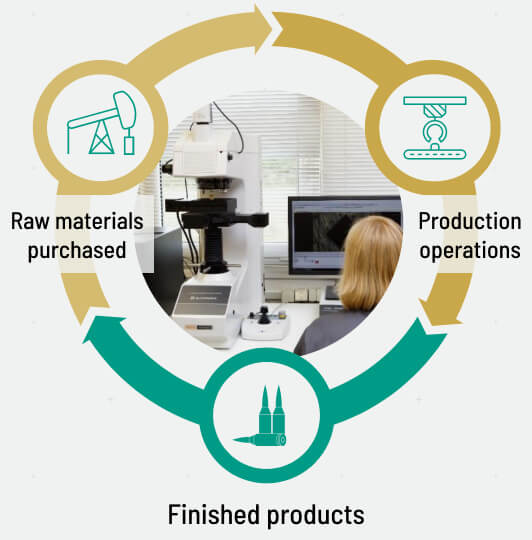 Raw materials purchased

Production operations

Finished products